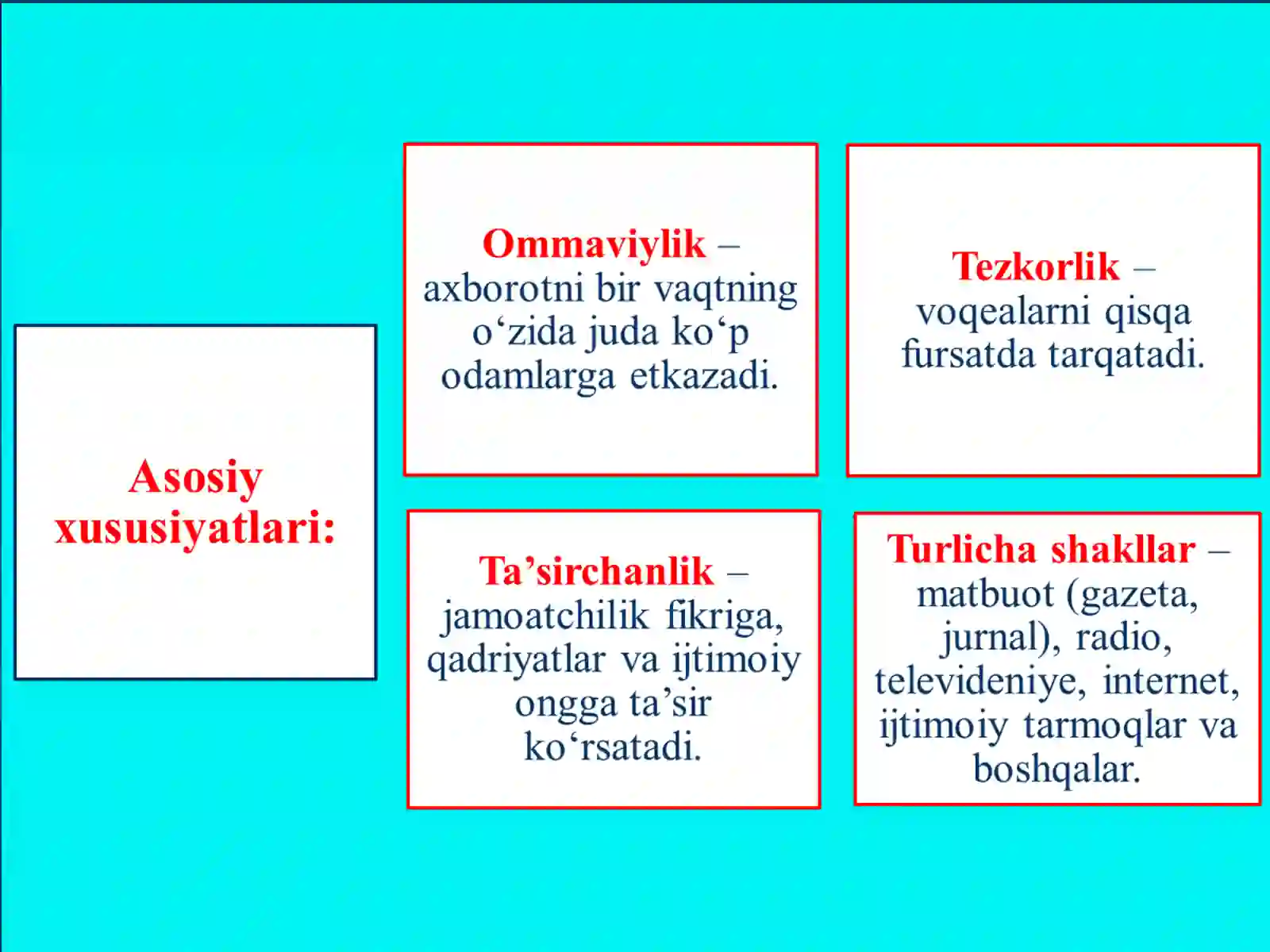 Asosiy xususiyatlari:

Ommaviylik – axborotni bir vaqtning o‘zida juda ko‘p odamlarga etkazadi.

Tezkorlik – voqealarni qisqa fursatda tarqatadi.

Ta’sirchanlik – jamoatchilik fikriga, qadriyatlar va ijtimoiy ongga ta’sir ko‘rsatadi.

Turlicha shakllar – matbuot (gazeta, jurnal), radio, televideniye, internet, ijtimoiy tarmoqlar va boshqalar.